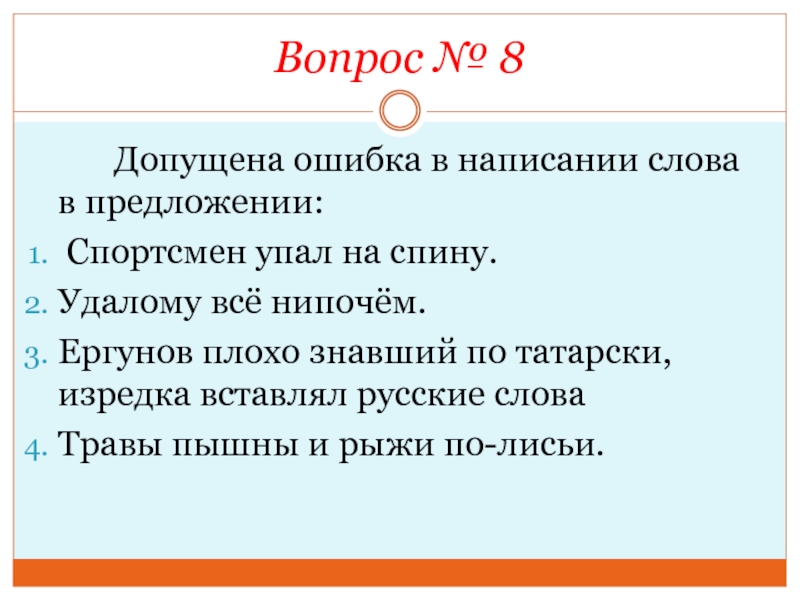 Вопрос № 8

Допущена ошибка в написании слова в предложении:

1. Спортсмен упал на спину.
2. Удалому всё нипочём.
3. Ергунов плохо знавший по татарски, изредка вставлял русские слова
4. Травы пышны и рыжи по-лисьи.